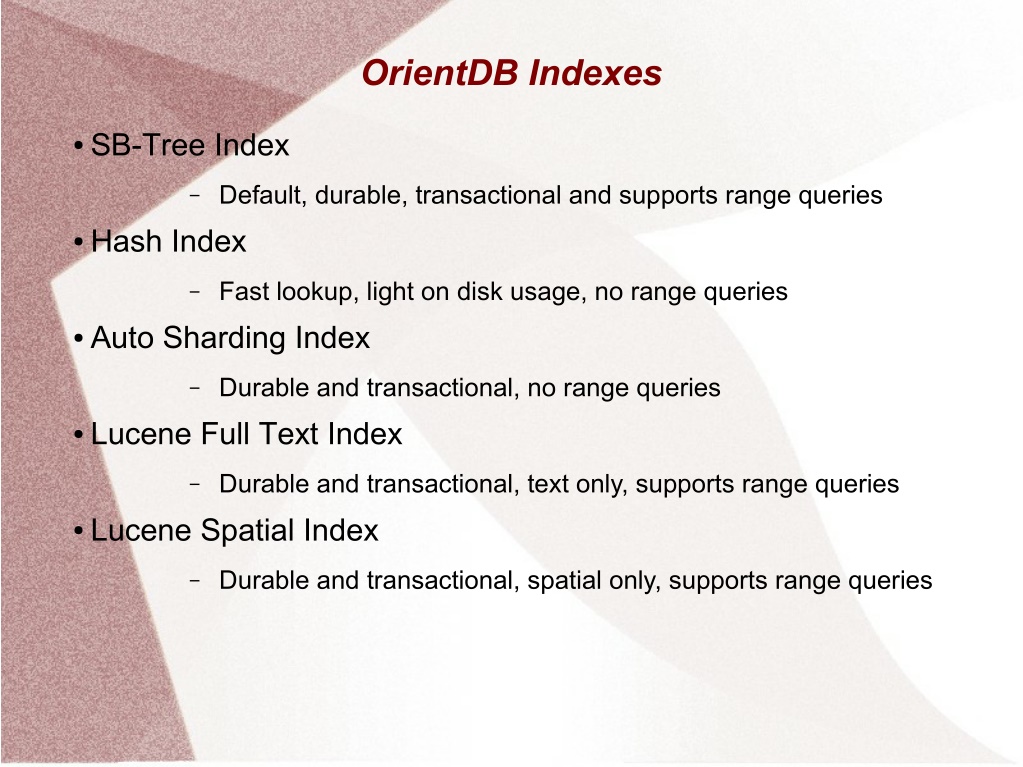 OrientDB Indexes

• SB-Tree Index

– Default, durable, transactional and supports range queries

• Hash Index

– Fast lookup, light on disk usage, no range queries

• Auto Sharding Index

– Durable and transactional, no range queries

• Lucene Full Text Index

– Durable and transactional, text only, supports range queries

• Lucene Spatial Index

– Durable and transactional, spatial only, supports range queries